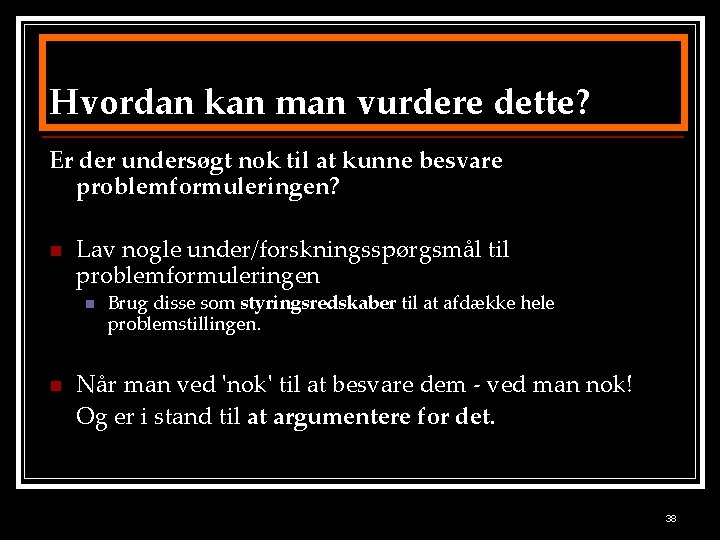 Hvordan kan man vurdere dette?

Er der undersøgt nok til at kunne besvare problemformuleringen?

Lav nogle under/forskningsspørgsmål til problemformuleringen

Brug disse som styringsredskaber til at afdække hele problemstillingen.

Når man ved 'nok' til at besvare dem - ved man nok! Og er i stand til at argumentere for det.

38